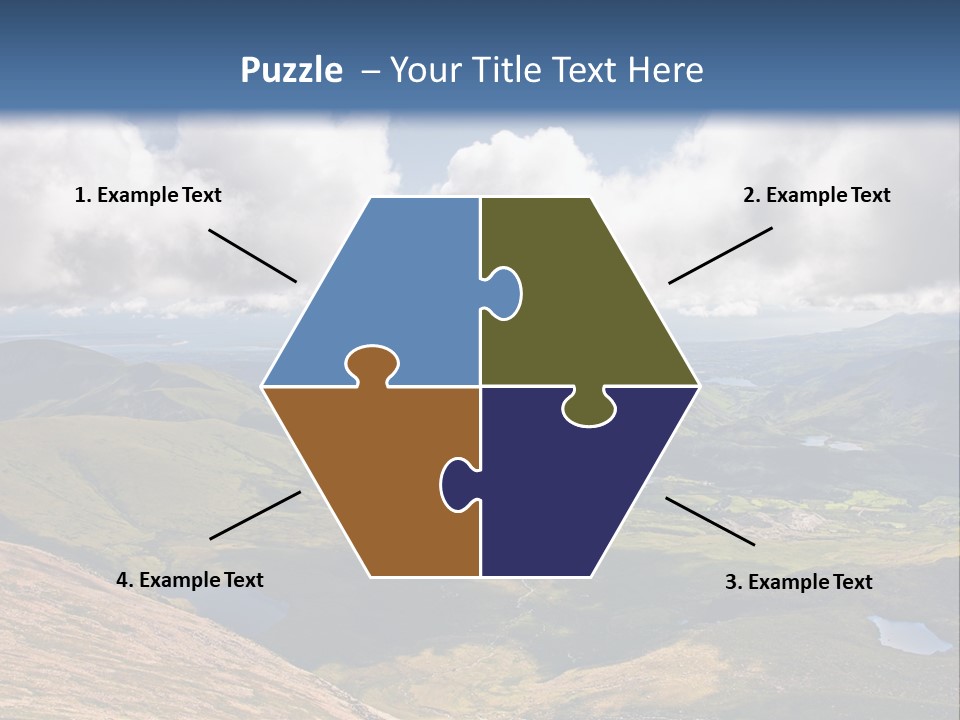 Puzzle – Your Title Text Here

1. Example Text

2. Example Text

4. Example Text

3. Example Text